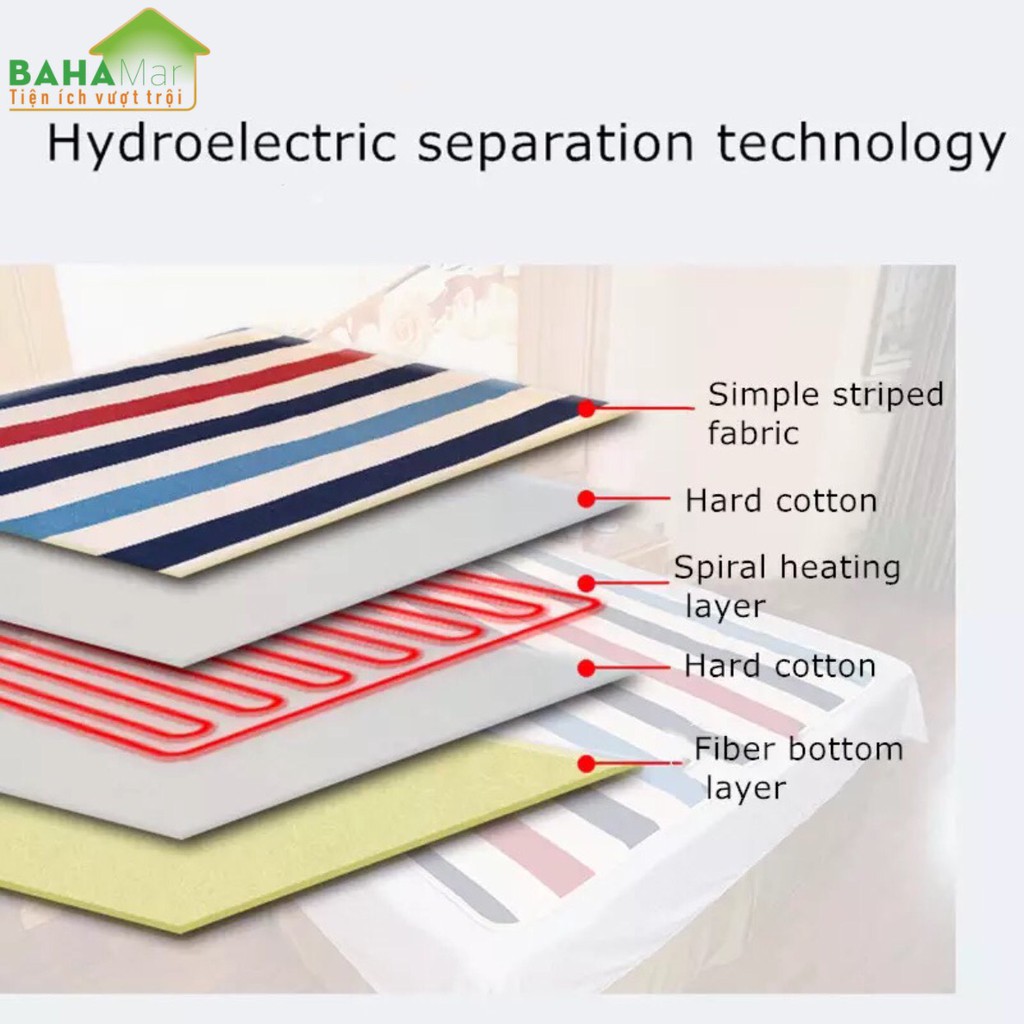 BAHAMar
Tiện ích vượt trội

Hydroelectric separation technology

Simple striped fabric

Hard cotton

Spiral heating layer

Hard cotton

Fiber bottom layer